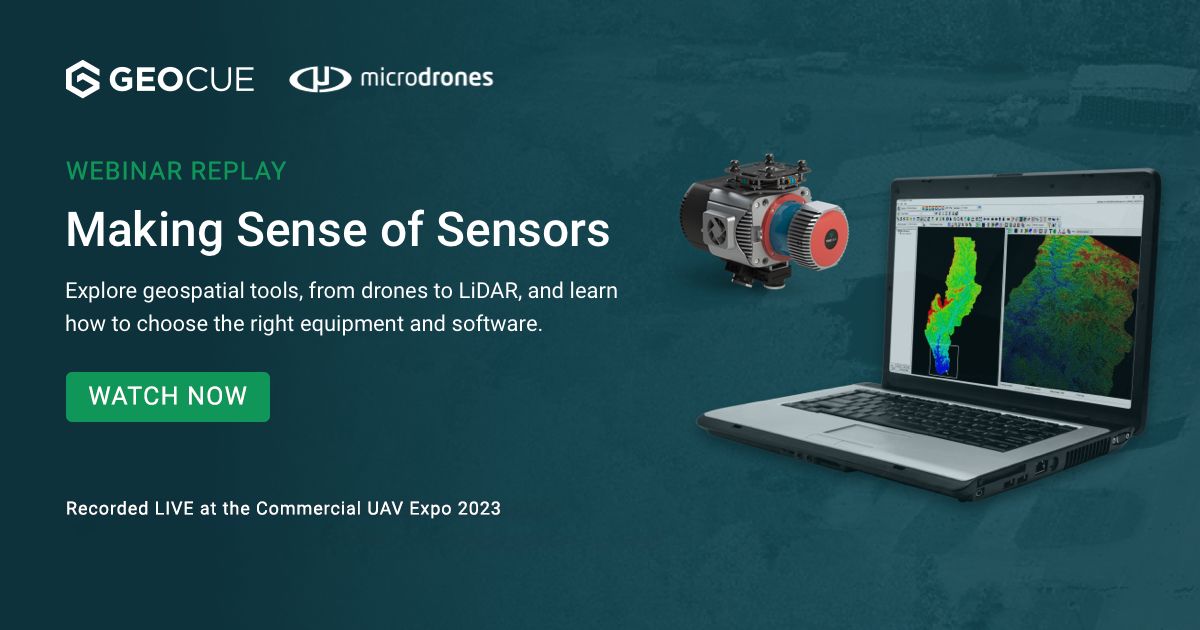 GEOCUE microdrones

WEBINAR REPLAY

Making Sense of Sensors

Explore geospatial tools, from drones to LiDAR, and learn how to choose the right equipment and software.

WATCH NOW

Recorded LIVE at the Commercial UAV Expo 2023